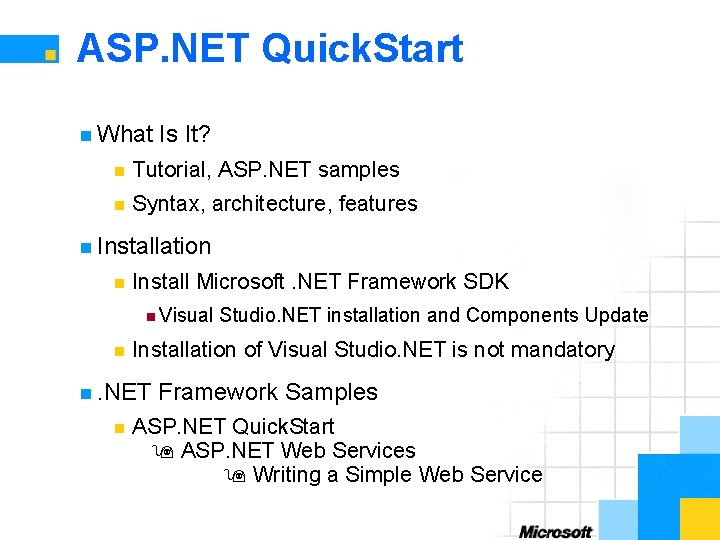 ASP.NET QuickStart

What Is It?

Tutorial, ASP.NET samples

Syntax, architecture, features

Installation

Install Microsoft .NET Framework SDK

Visual Studio.NET installation and Components Update

Installation of Visual Studio.NET is not mandatory

.NET Framework Samples

ASP.NET QuickStart

ASP.NET Web Services

Writing a Simple Web Service

Microsoft